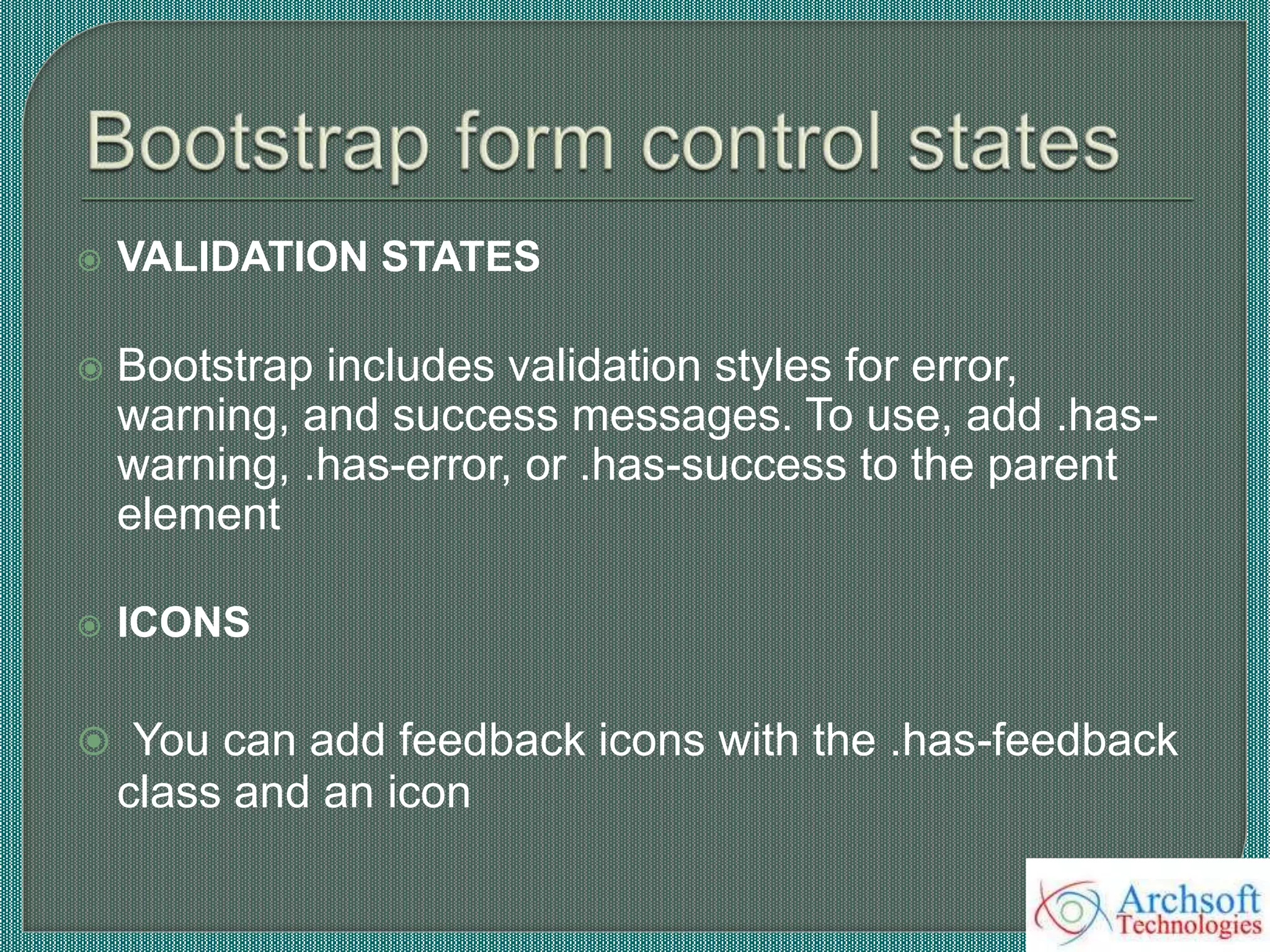 Bootstrap form control states

VALIDATION STATES

Bootstrap includes validation styles for error, warning, and success messages. To use, add .has-warning, .has-error, or .has-success to the parent element

ICONS

You can add feedback icons with the .has-feedback class and an icon

Archsoft Technologies